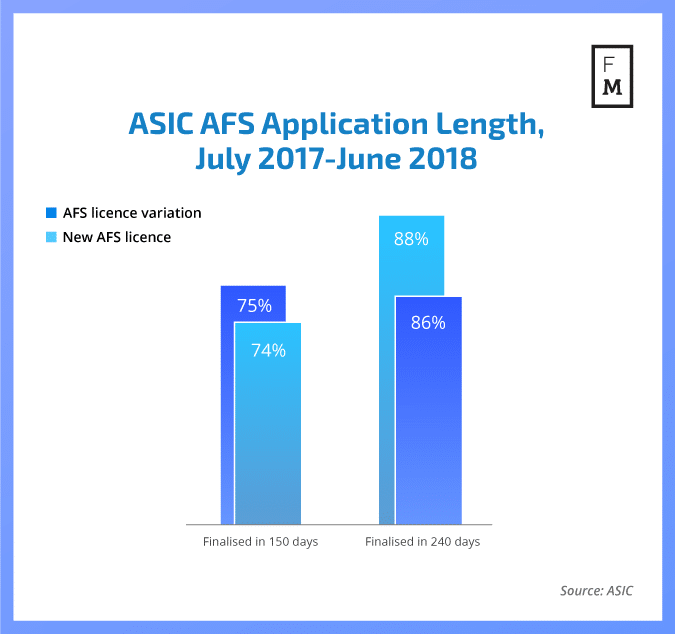 F
M

ASIC AFS Application Length, July 2017-June 2018

AFS licence variation
New AFS licence

75%
74%
88%
86%

Finalised in 150 days
Finalised in 240 days

Source: ASIC